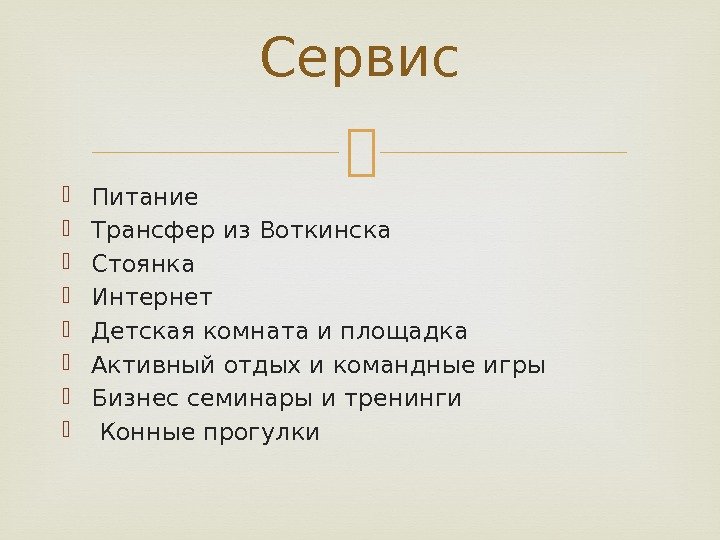 Сервис

Питание
Трансфер из Воткинска
Стоянка
Интернет
Детская комната и площадка
Активный отдых и командные игры
Бизнес семинары и тренинги
Конные прогулки